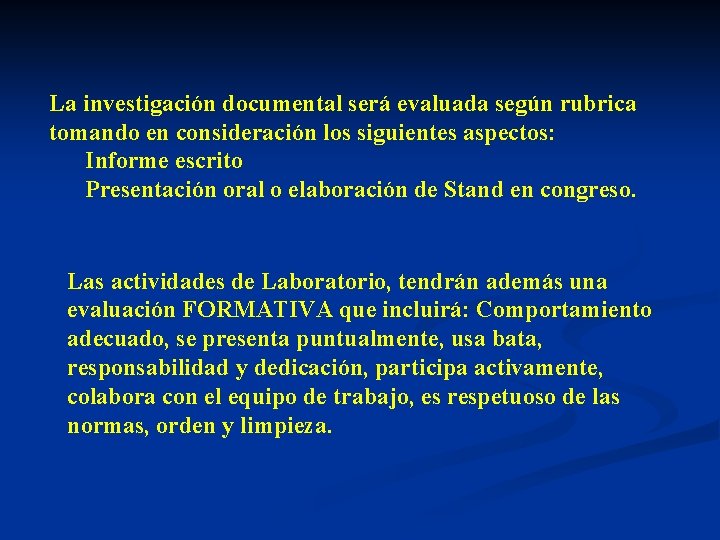 La investigación documental será evaluada según rubrica tomando en consideración los siguientes aspectos:
Informe escrito
Presentación oral o elaboración de Stand en congreso.

Las actividades de Laboratorio, tendrán además una evaluación FORMATIVA que incluirá: Comportamiento adecuado, se presenta puntualmente, usa bata, responsabilidad y dedicación, participa activamente, colabora con el equipo de trabajo, es respetuoso de las normas, orden y limpieza.